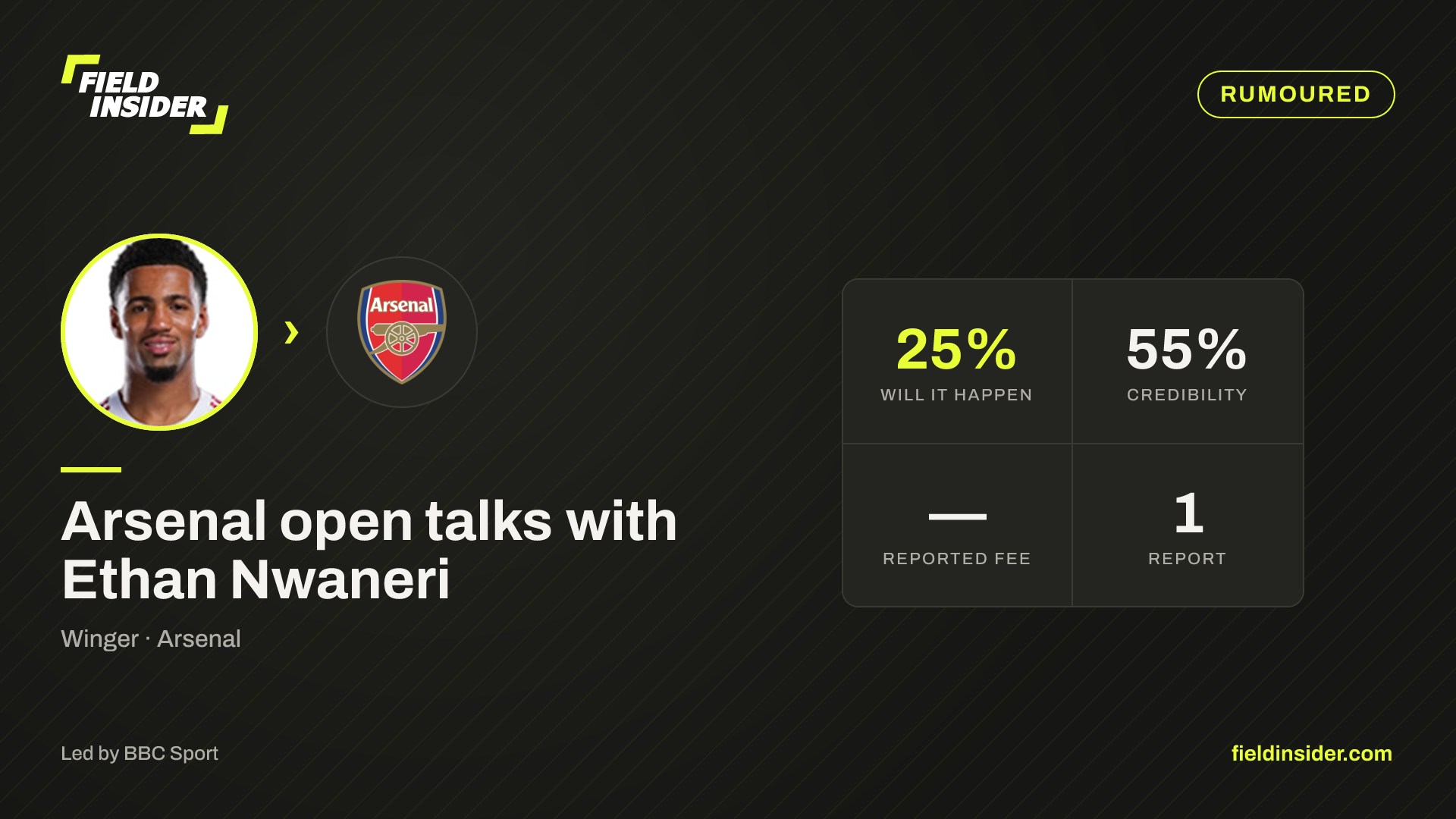 FIELD INSIDER

RUMOURED

Arsenal

25%
WILL IT HAPPEN

55%
CREDIBILITY

—
REPORTED FEE

1
REPORT

Arsenal open talks with Ethan Nwaneri

Winger · Arsenal

Led by BBC Sport

fieldinsider.com